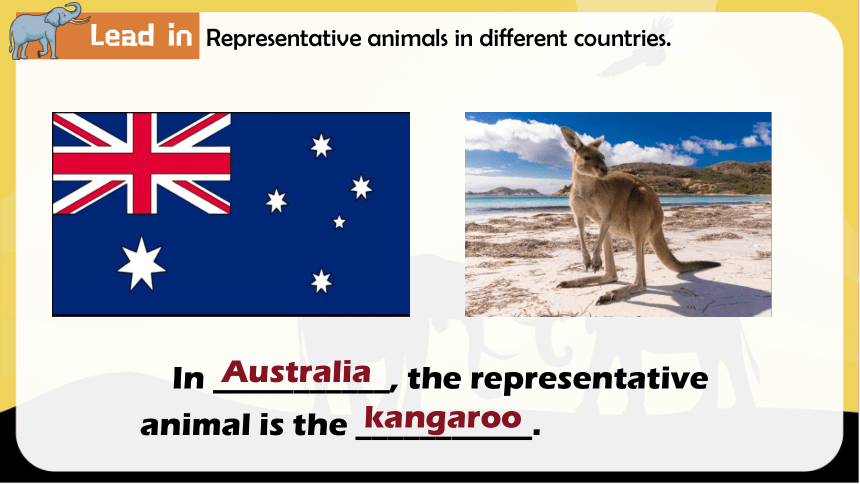 Lead in Representative animals in different countries.

In Australia, the representative animal is the kangaroo.